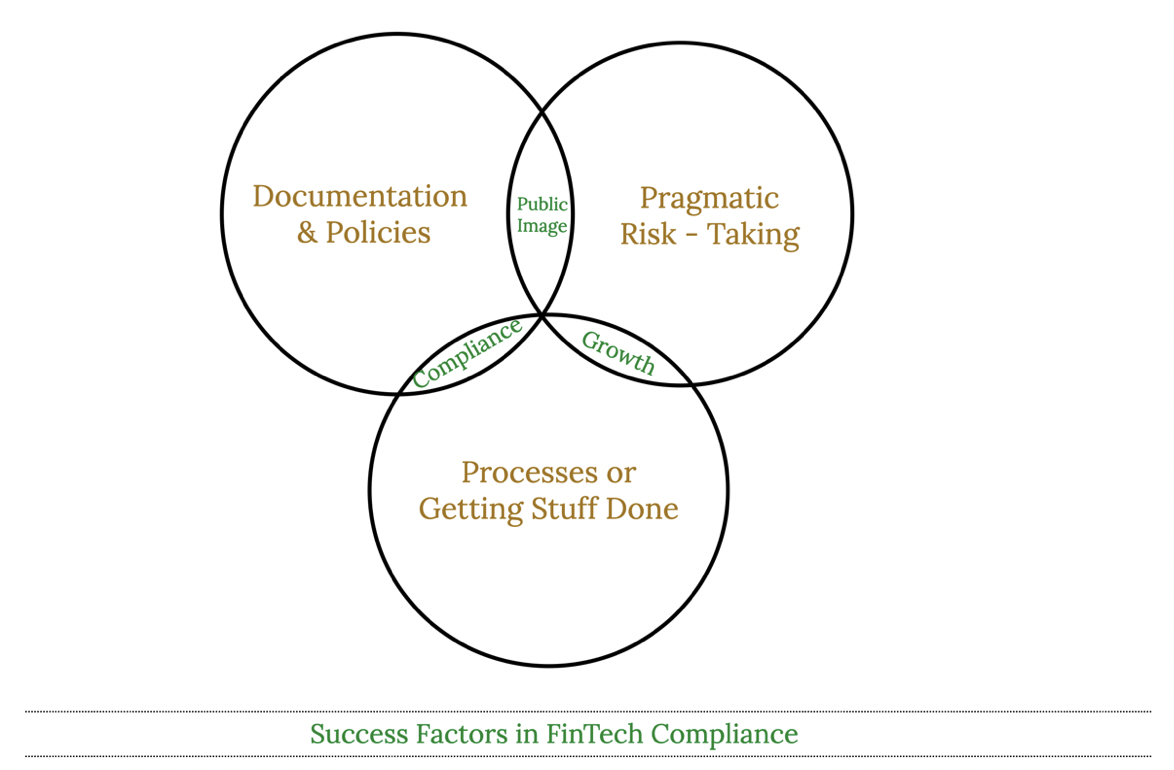 Documentation & Policies

Public Image

Pragmatic Risk - Taking

Compliance

Growth

Processes or Getting Stuff Done

Success Factors in FinTech Compliance